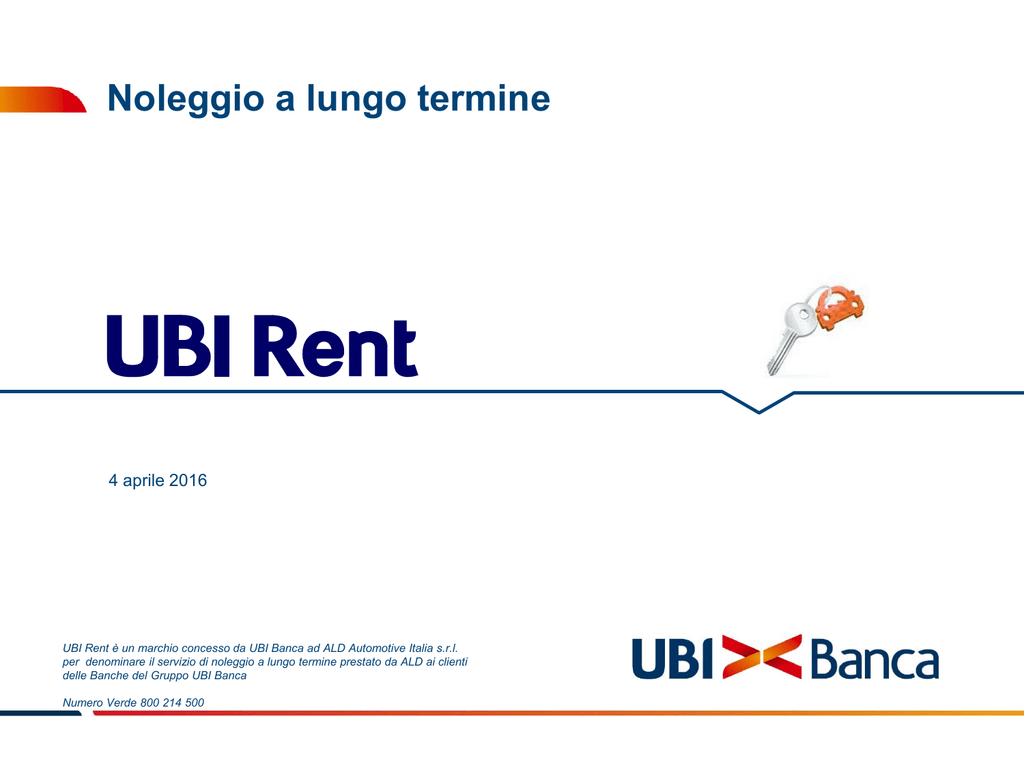 Noleggio a lungo termine

UBI Rent

4 aprile 2016

UBI Rent è un marchio concesso da UBI Banca ad ALD Automotive Italia s.r.l. per denominare il servizio di noleggio a lungo termine prestato da ALD ai clienti delle Banche del Gruppo UBI Banca

Numero Verde 800 214 500

UBI Banca